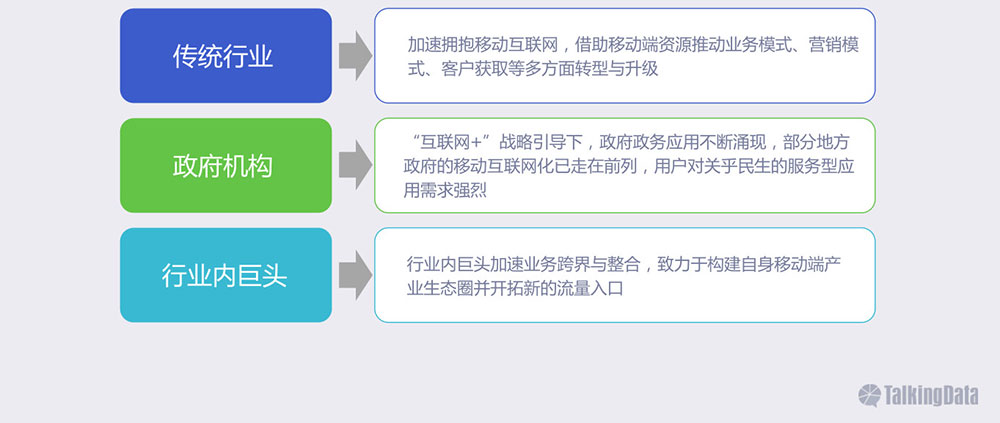 传统行业

加速拥抱移动互联网，借助移动端资源推动业务模式、营销模式、客户获取等多方面转型与升级

政府机构

“互联网+”战略引导下，政府政务应用不断涌现，部分地方政府的移动互联网化已走在前列，用户对关乎民生的服务型应用需求强烈

行业内巨头

行业内巨头加速业务跨界与整合，致力于构建自身移动端产业生态圈并开拓新的流量入口

TalkingData